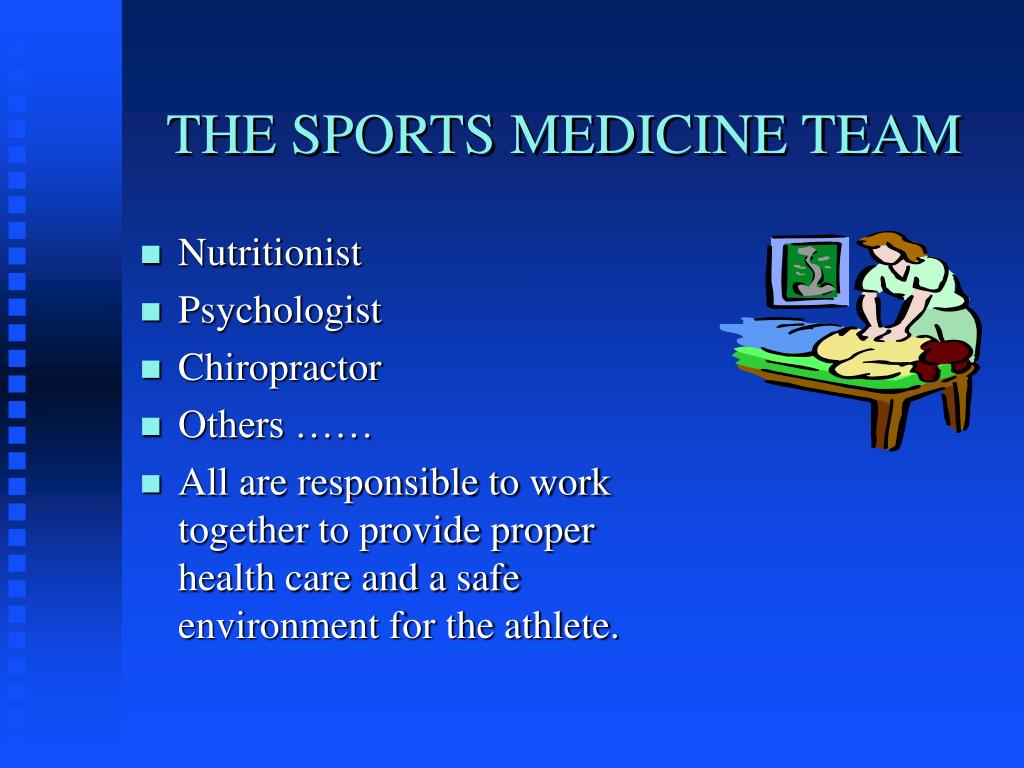 THE SPORTS MEDICINE TEAM

- Nutritionist
- Psychologist
- Chiropractor
- Others ……
- All are responsible to work together to provide proper health care and a safe environment for the athlete.